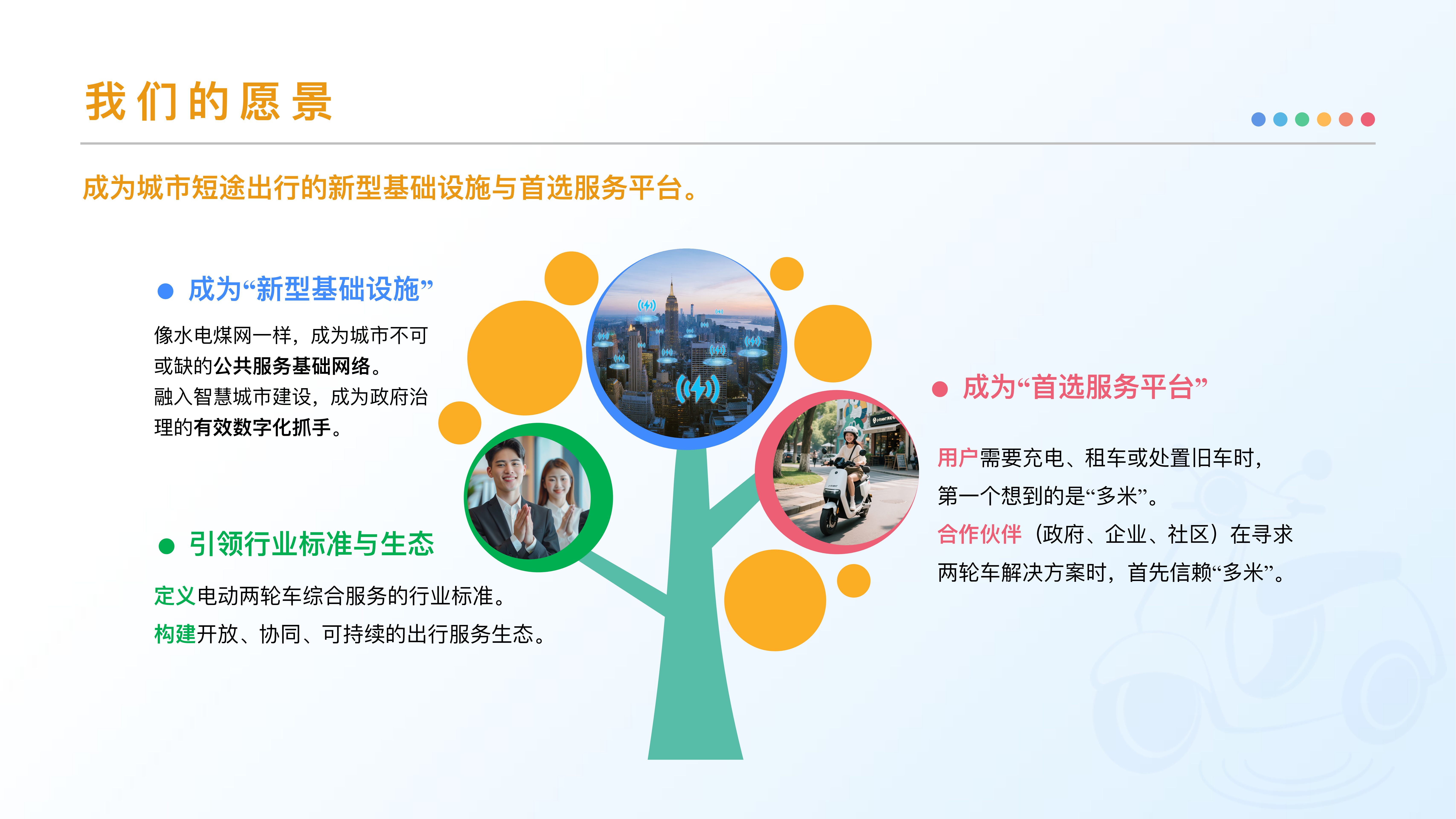 我们的愿景

成为城市短途出行的新型基础设施与首选服务平台。

成为“新型基础设施”

像水电煤网一样，成为城市不可或缺的公共服务基础网络。
融入智慧城市建设，成为政府治理的有效数字化抓手。

引领行业标准与生态

定义电动两轮车综合服务的行业标准。
构建开放、协同、可持续的出行服务生态。

成为“首选服务平台”

用户需要充电、租车或处置旧车时，第一个想到的是“多米”。
合作伙伴（政府、企业、社区）在寻求两轮车解决方案时，首先信赖“多米”。